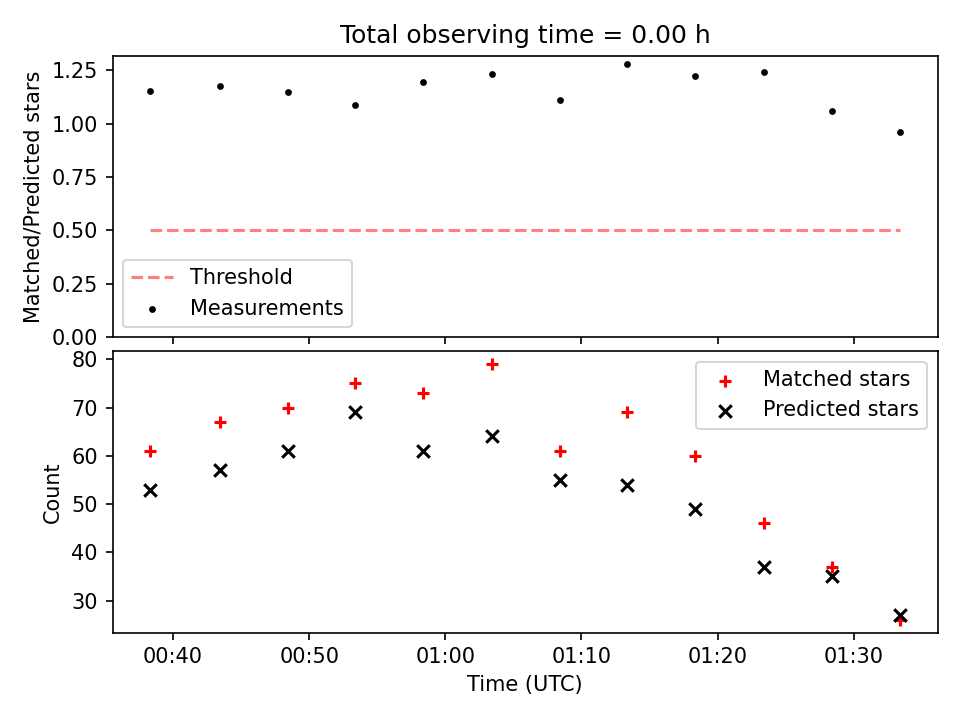 Total observing time = 0.00 h

Matched/Predicted stars

1.25
1.00
0.75
0.50
0.25
0.00

Threshold
Measurements

Count

80
70
60
50
40
30

Matched stars
Predicted stars

00:40
00:50
01:00
01:10
01:20
01:30

Time (UTC)